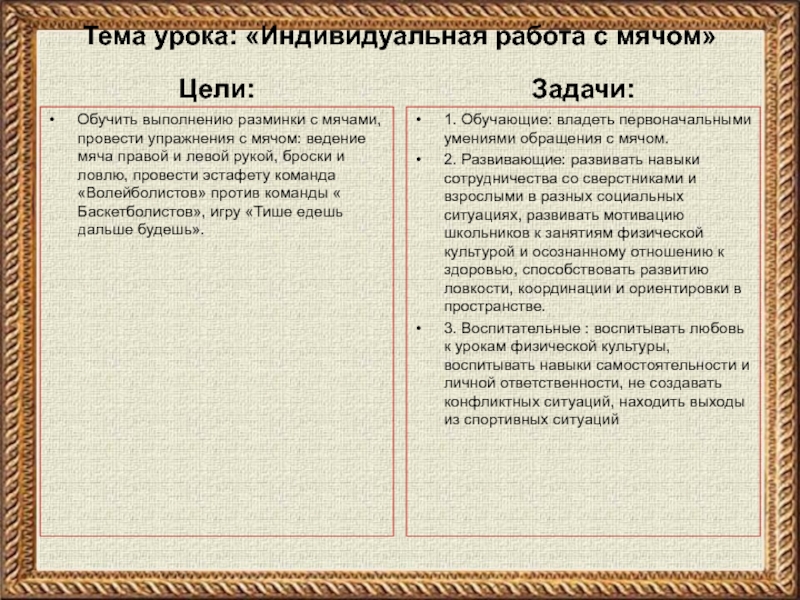 Тема урока: «Индивидуальная работа с мячом»

Цели:

• Обучить выполнению разминки с мячами, провести упражнения с мячом: ведение мяча правой и левой рукой, броски и ловлю, провести эстафету команда «Волейболистов» против команды « Баскетболистов», игру «Тише едешь дальше будешь».

Задачи:

• 1. Обучающие: владеть первоначальными умениями обращения с мячом.

• 2. Развивающие: развивать навыки сотрудничества со сверстниками и взрослыми в разных социальных ситуациях, развивать мотивацию школьников к занятиям физической культурой и осознанному отношению к здоровью, способствовать развитию ловкости, координации и ориентировки в пространстве.

• 3. Воспитательные : воспитывать любовь к урокам физической культуры, воспитывать навыки самостоятельности и личной ответственности, не создавать конфликтных ситуаций, находить выходы из спортивных ситуаций